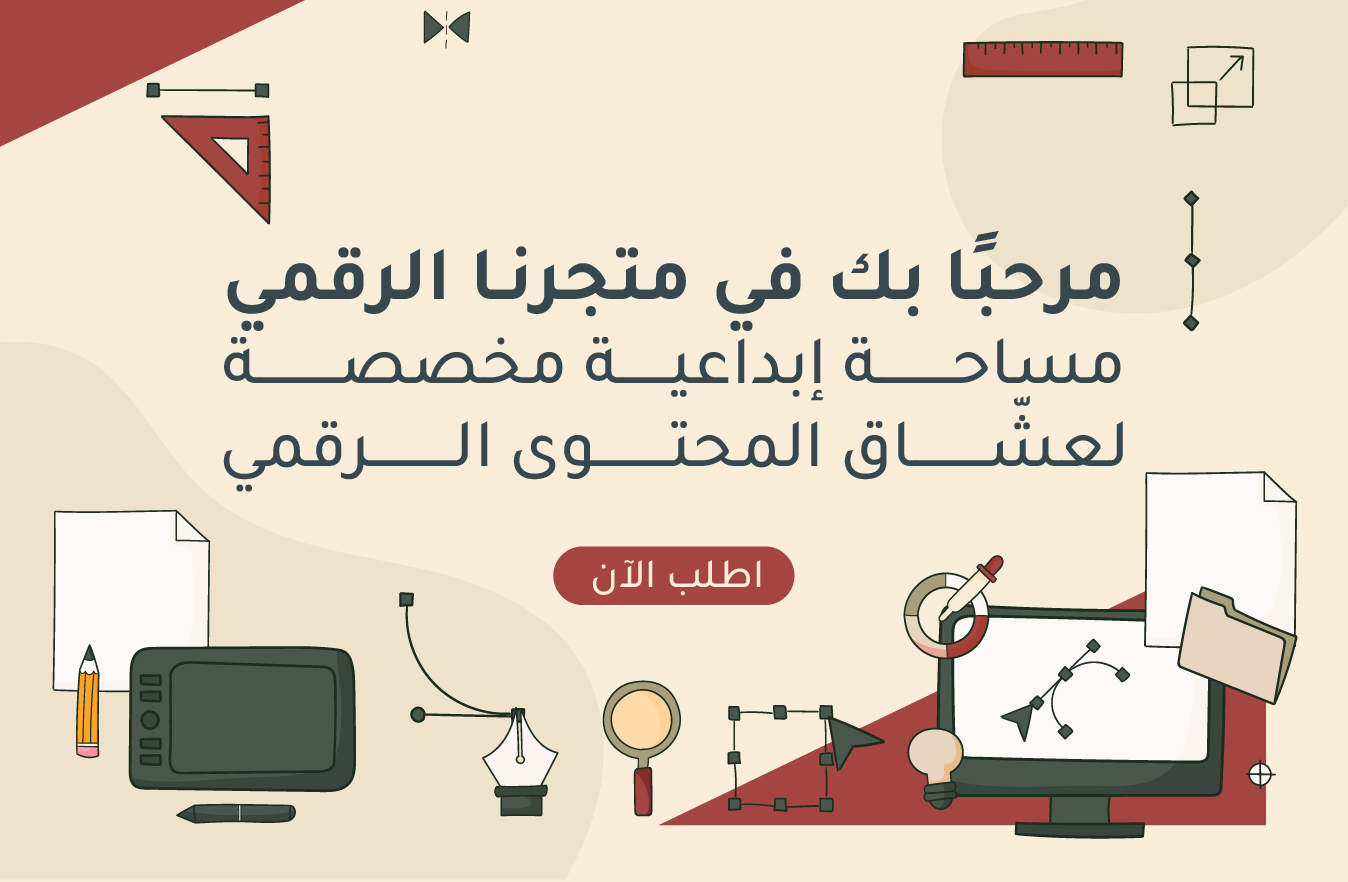 مرحبًا بك في متجرنا الرقمي
مساحة إبداعية مخصصة لعشّاق المحتوى الرقمي

اطلب الآن